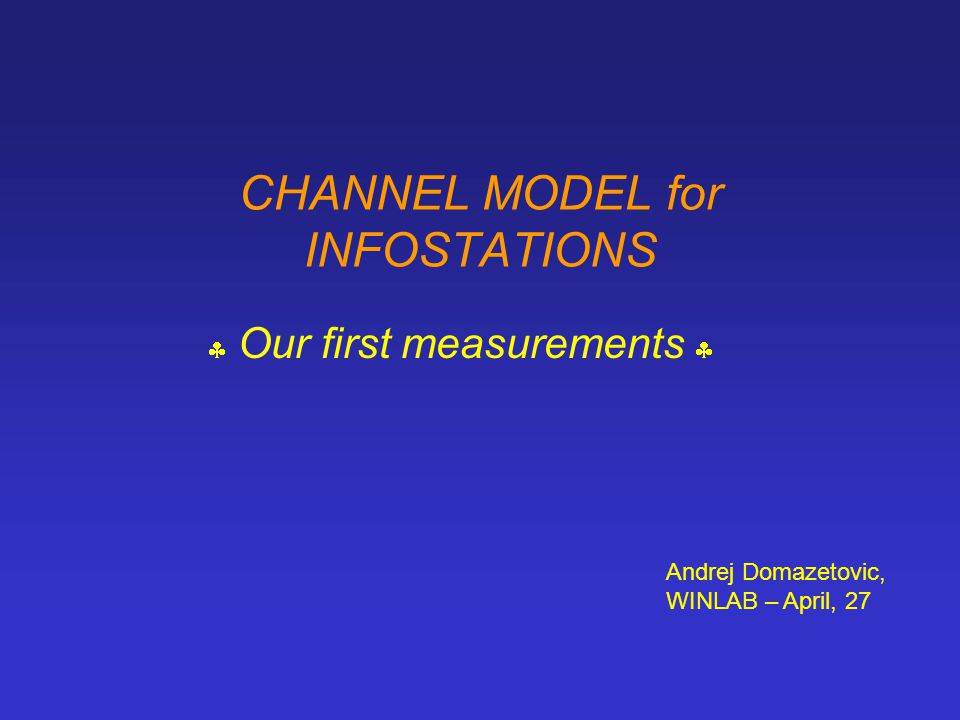 CHANNEL MODEL for INFOSTATIONS

♣ Our first measurements ♣

Andrej Domazetovic,
WINLAB – April, 27